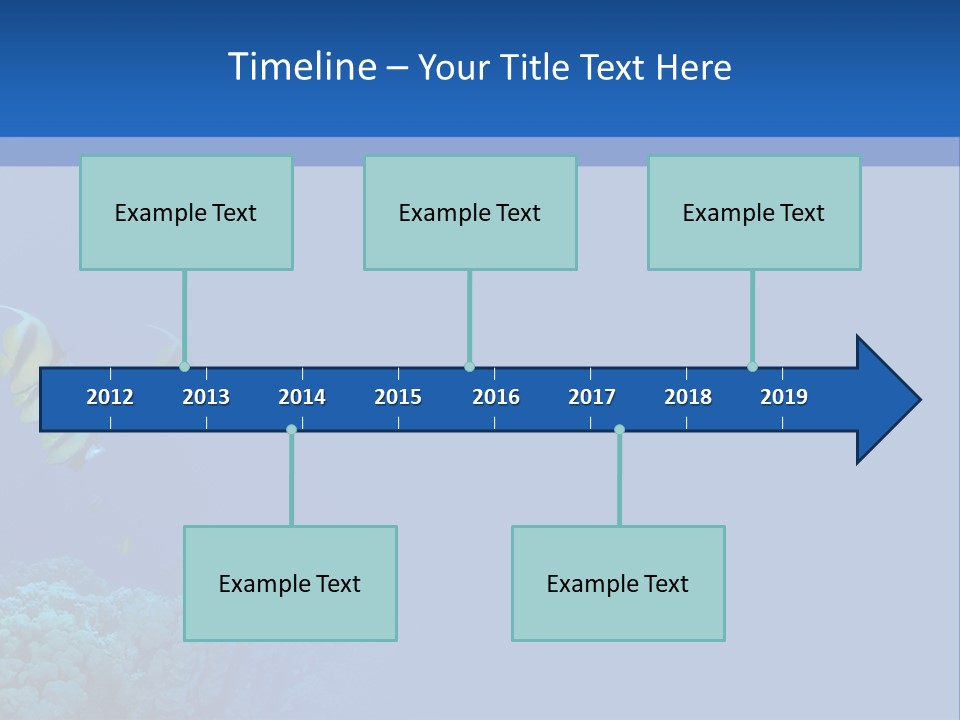 Timeline – Your Title Text Here

Example Text

Example Text

Example Text

2012 2013 2014 2015 2016 2017 2018 2019

Example Text

Example Text